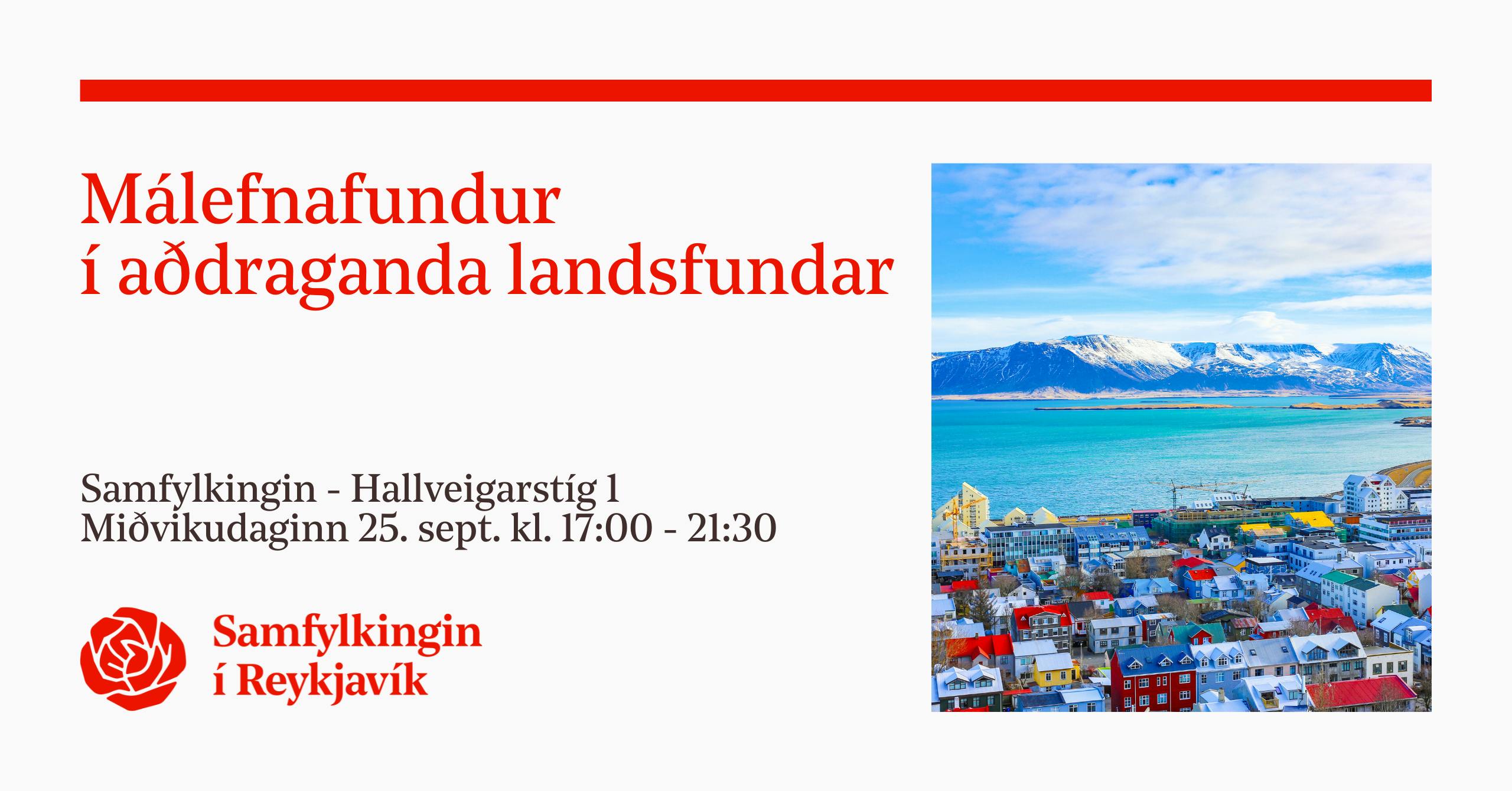 Málefnafundur í aðdraganda landsfundar

Samfylkingin - Hallveigarstíg 1
Miðvikudaginn 25. sept. kl. 17:00 - 21:30

Samfylkingin í Reykjavík